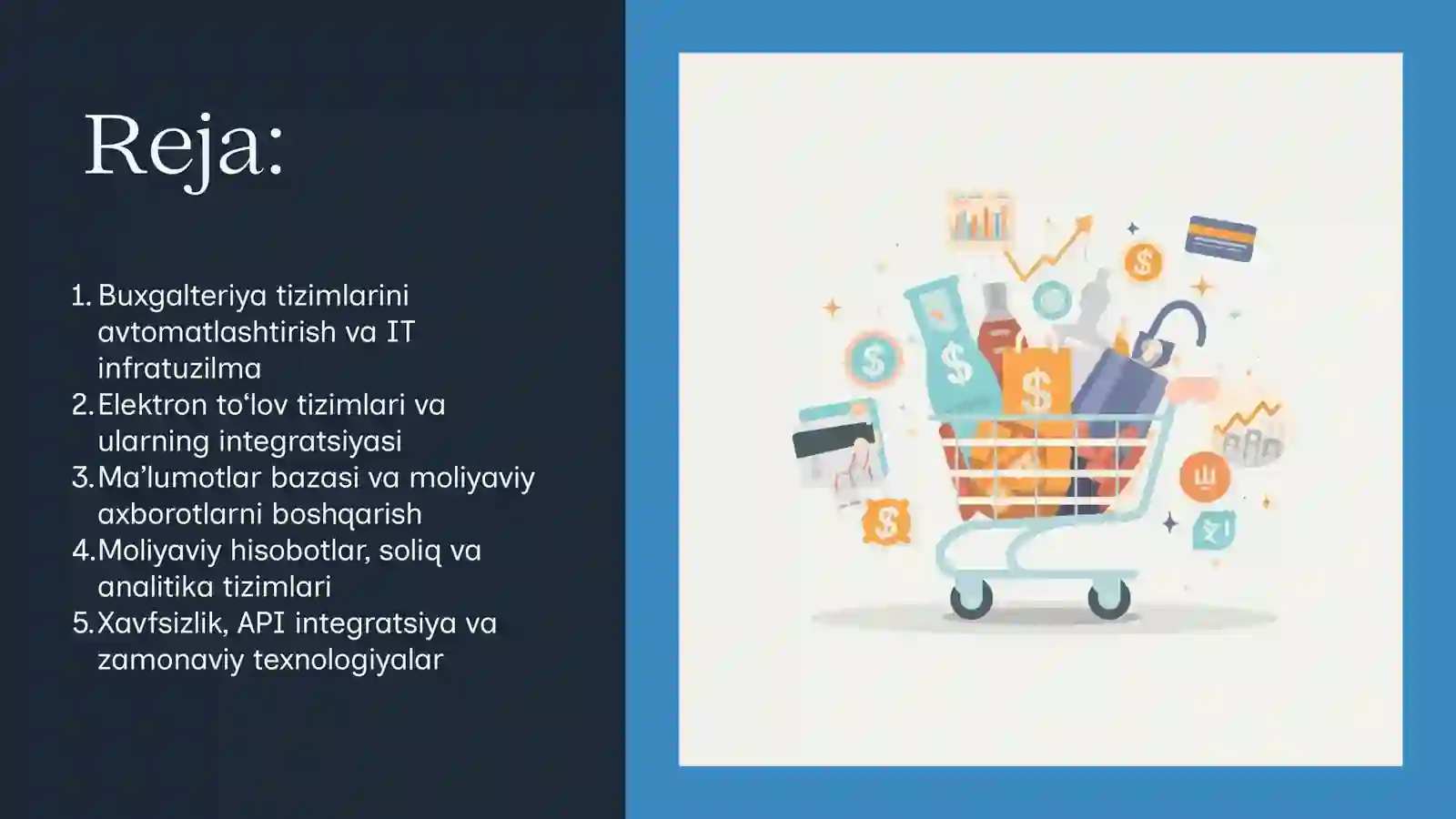 Reja:

1. Buxgalteriya tizimlarini avtomatlashtirish va IT infratuzilma
2. Elektron to‘lov tizimlari va ularning integratsiyasi
3. Ma’lumotlar bazasi va moliyaviy axborotlarni boshqarish
4. Moliyaviy hisobotlar, soliq va analitika tizimlari
5. Xavfsizlik, API integratsiya va zamonaviy texnologiyalar